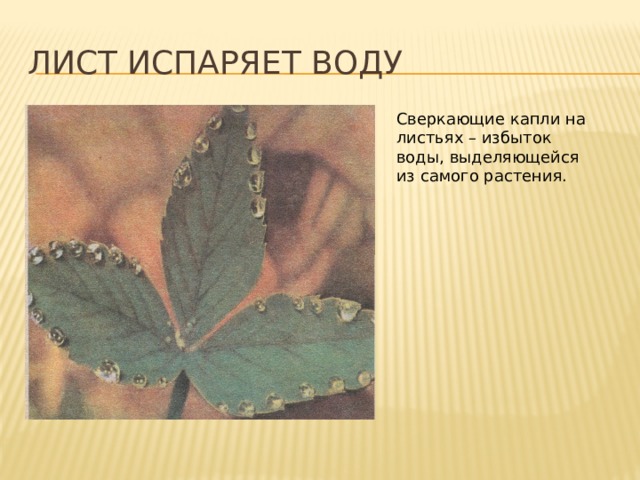 ЛИСТ ИСПАРЯЕТ ВОДУ

Сверкающие капли на листьях – избыток воды, выделяющейся из самого растения.